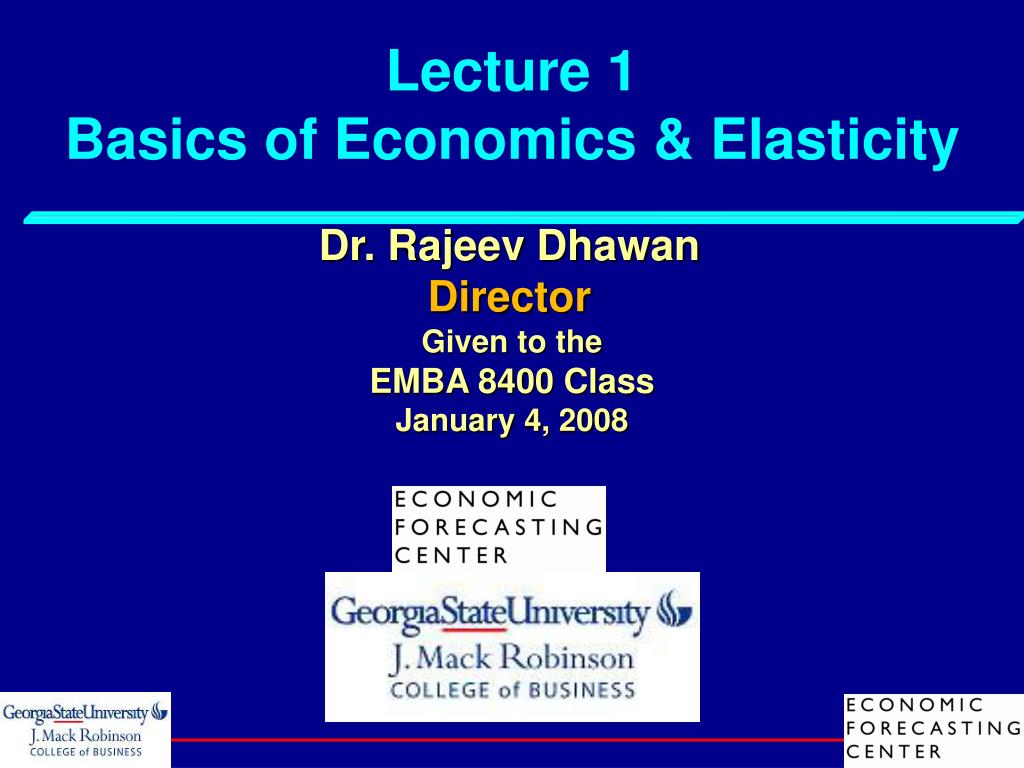 Lecture 1
Basics of Economics & Elasticity

Dr. Rajeev Dhawan
Director
Given to the
EMBA 8400 Class
January 4, 2008

ECONOMIC
FORECASTING
CENTER

GeorgiaStateUniversity
J. Mack Robinson
COLLEGE of BUSINESS

GeorgiaStateUniversity
J. Mack Robinson
COLLEGE of BUSINESS

ECONOMIC
FORECASTING
CENTER